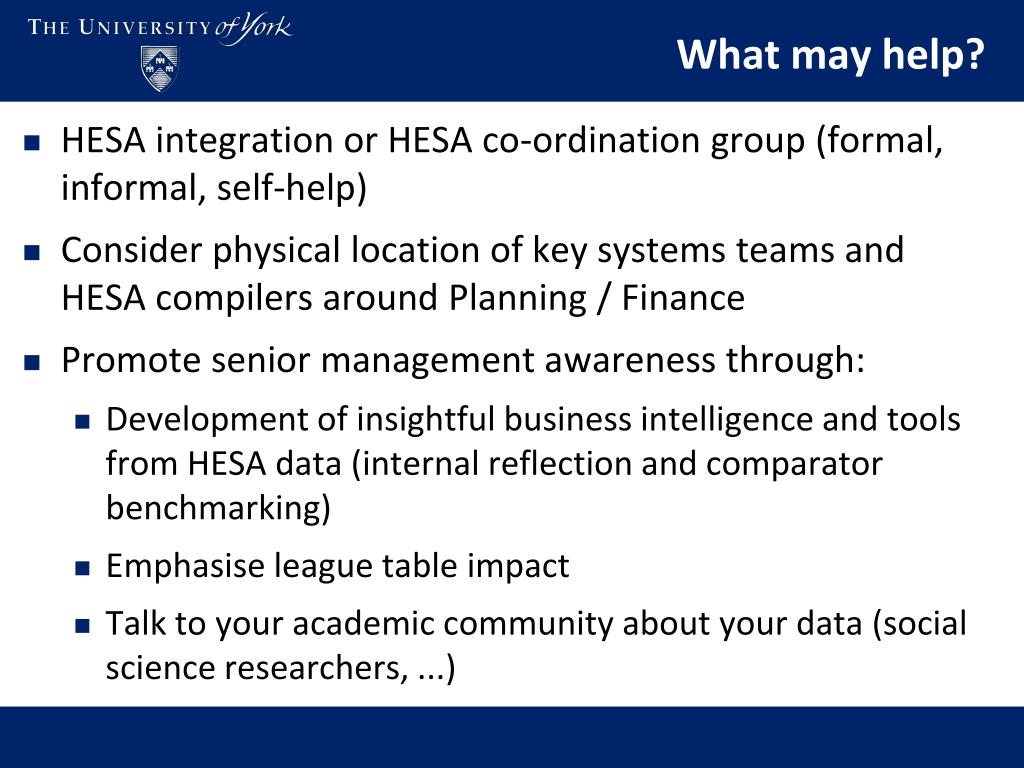 THE UNIVERSITY of York

What may help?

- HESA integration or HESA co-ordination group (formal, informal, self-help)
- Consider physical location of key systems teams and HESA compilers around Planning / Finance
- Promote senior management awareness through:
  - Development of insightful business intelligence and tools from HESA data (internal reflection and comparator benchmarking)
  - Emphasise league table impact
  - Talk to your academic community about your data (social science researchers, ...)